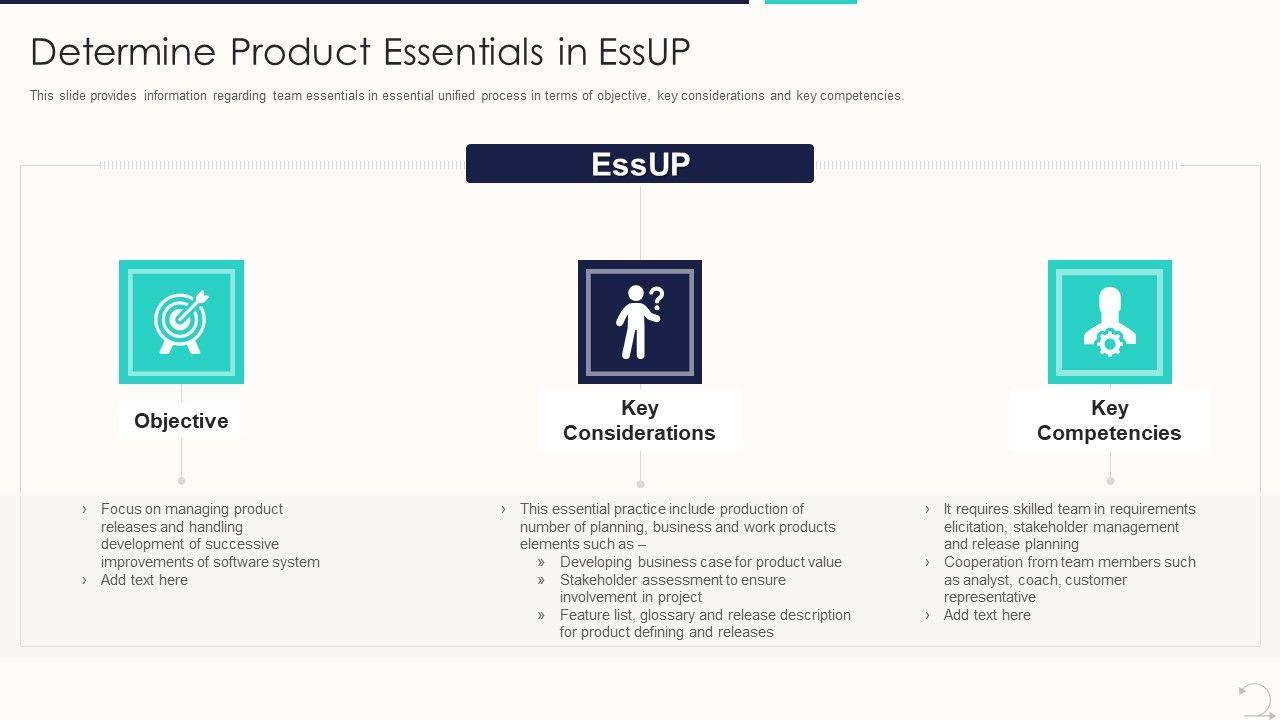 Determine Product Essentials in EssUP

This slide provides information regarding team essentials in essential unified process in terms of objective, key considerations and key competencies.

EssUP

Objective

› Focus on managing product releases and handling development of successive improvements of software system
› Add text here

Key Considerations

› This essential practice include production of number of planning, business and work products elements such as –
» Developing business case for product value
» Stakeholder assessment to ensure involvement in project
» Feature list, glossary and release description for product defining and releases

Key Competencies

› It requires skilled team in requirements elicitation, stakeholder management and release planning
› Cooperation from team members such as analyst, coach, customer representative
› Add text here